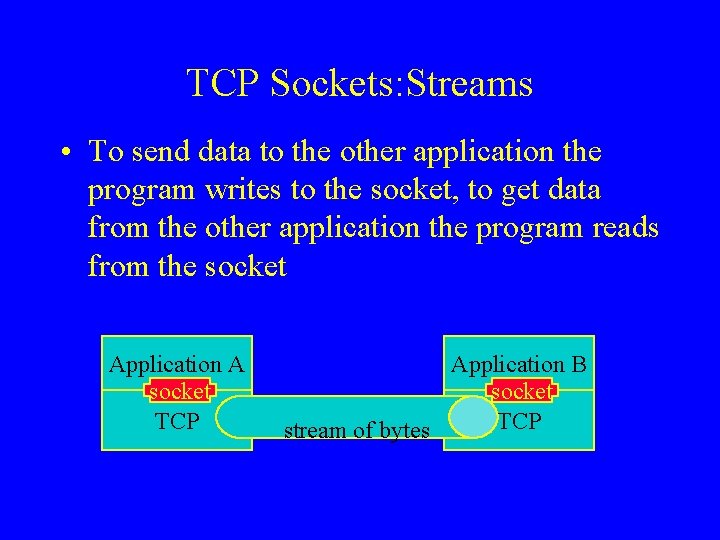 TCP Sockets:Streams

• To send data to the other application the program writes to the socket, to get data from the other application the program reads from the socket

Application A
socket
TCP

stream of bytes

Application B
socket
TCP